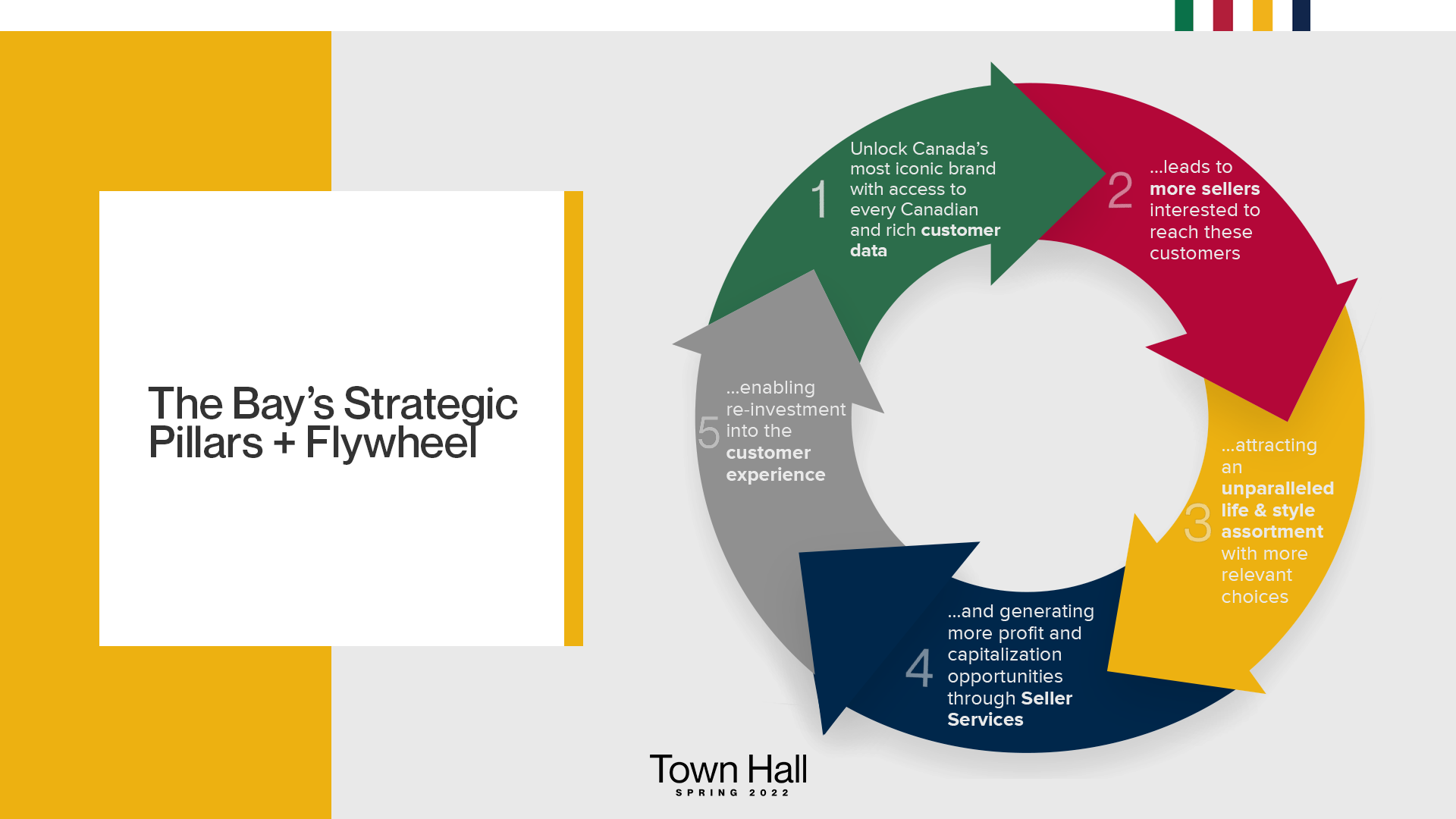 The Bay's Strategic Pillars + Flywheel

1 Unlock Canada's most iconic brand with access to every Canadian and rich customer data

2 ...leads to more sellers interested to reach these customers

3 ...attracting an unparalleled life & style assortment with more relevant choices

4 ...and generating more profit and capitalization opportunities through Seller Services

5 ...enabling re-investment into the customer experience

Town Hall
SPRING 2022